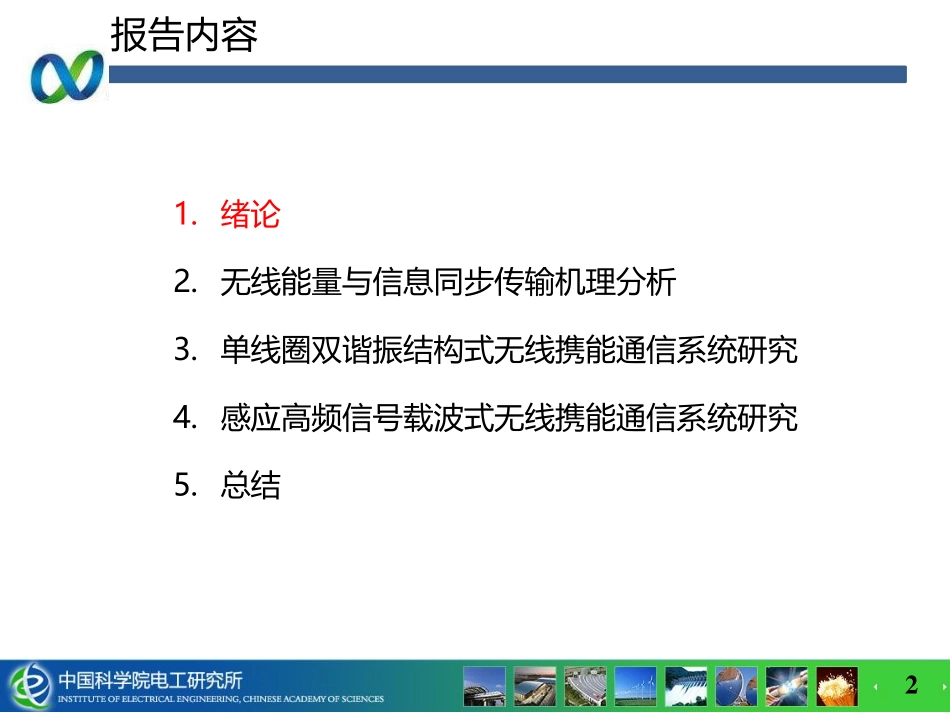 报告内容

1. 绪论
2. 无线能量与信息同步传输机理分析
3. 单线圈双谐振结构式无线携能通信系统研究
4. 感应高频信号载波式无线携能通信系统研究
5. 总结

中国科学院电工研究所
INSTITUTE OF ELECTRICAL ENGINEERING, CHINESE ACADEMY OF SCIENCES

2